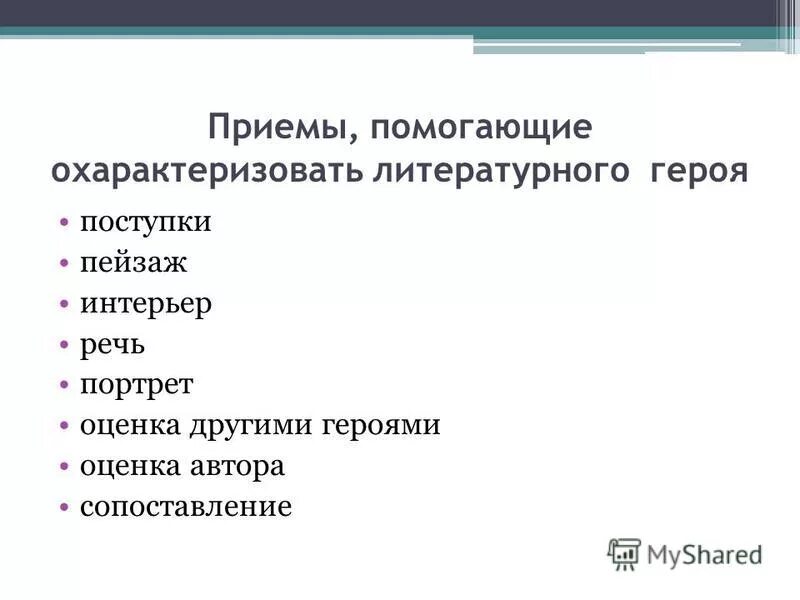 Приемы, помогающие охарактеризовать литературного героя

• поступки
• пейзаж
• интерьер
• речь
• портрет
• оценка другими героями
• оценка автора
• сопоставление

MyShared